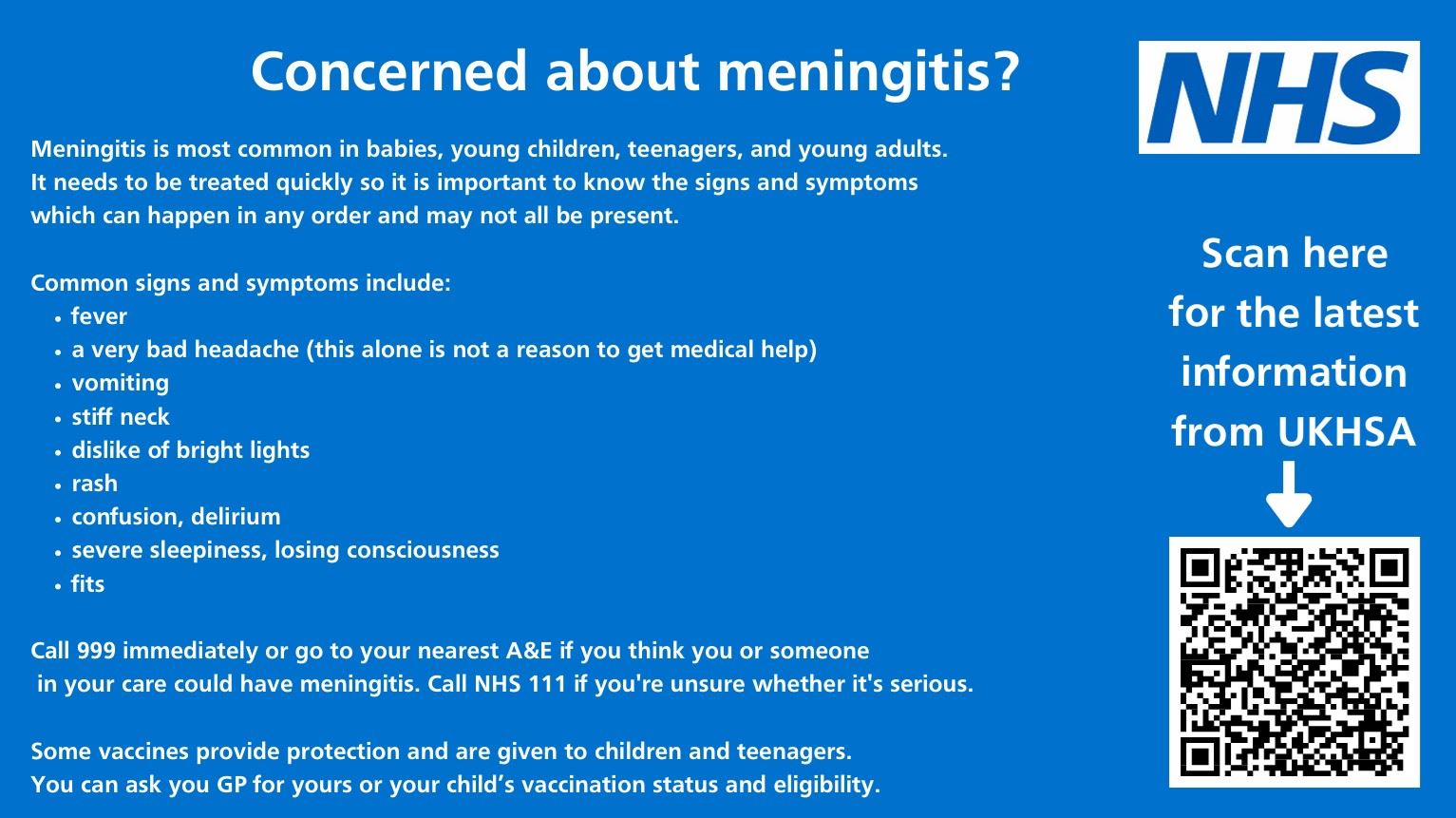 Concerned about meningitis?

NHS

Meningitis is most common in babies, young children, teenagers, and young adults. It needs to be treated quickly so it is important to know the signs and symptoms which can happen in any order and may not all be present.

Common signs and symptoms include:
• fever
• a very bad headache (this alone is not a reason to get medical help)
• vomiting
• stiff neck
• dislike of bright lights
• rash
• confusion, delirium
• severe sleepiness, losing consciousness
• fits

Call 999 immediately or go to your nearest A&E if you think you or someone in your care could have meningitis. Call NHS 111 if you're unsure whether it's serious.

Some vaccines provide protection and are given to children and teenagers. You can ask you GP for yours or your child's vaccination status and eligibility.

Scan here for the latest information from UKHSA